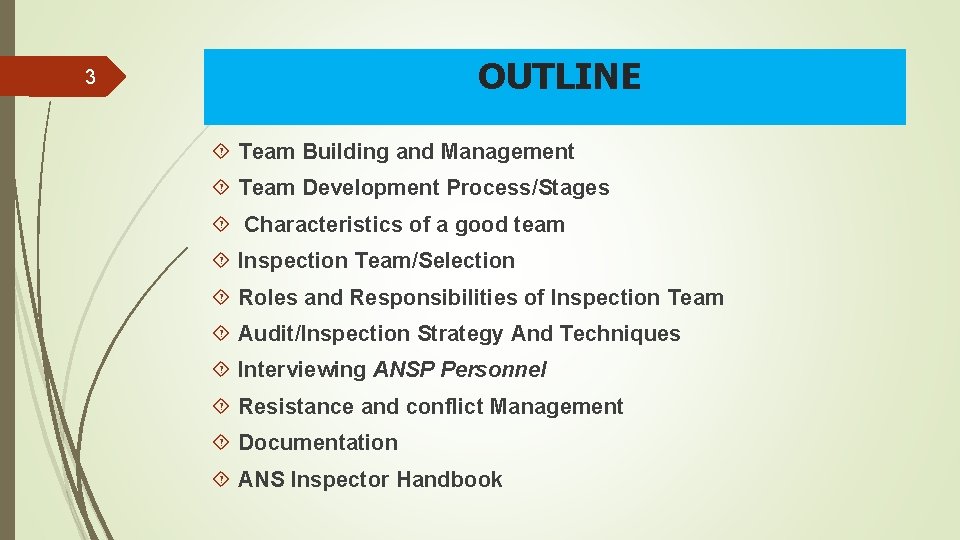 3

OUTLINE

Team Building and Management

Team Development Process/Stages

Characteristics of a good team

Inspection Team/Selection

Roles and Responsibilities of Inspection Team

Audit/Inspection Strategy And Techniques

Interviewing ANSP Personnel

Resistance and conflict Management

Documentation

ANS Inspector Handbook